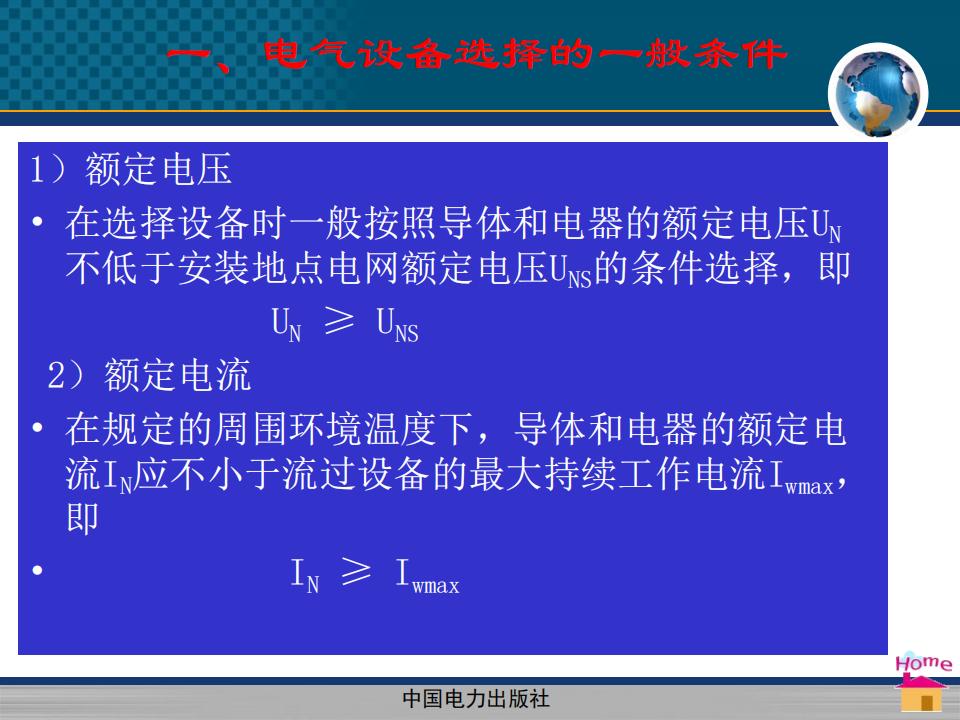 一、电气设备选择的一般条件

1）额定电压

• 在选择设备时一般按照导体和电器的额定电压$U_N$不低于安装地点电网额定电压$U_{NS}$的条件选择，即

$U_N \geq U_{NS}$

2）额定电流

• 在规定的周围环境温度下，导体和电器的额定电流$I_N$应不小于流过设备的最大持续工作电流$I_{wmax}$，即

• $I_N \geq I_{wmax}$

Home

中国电力出版社